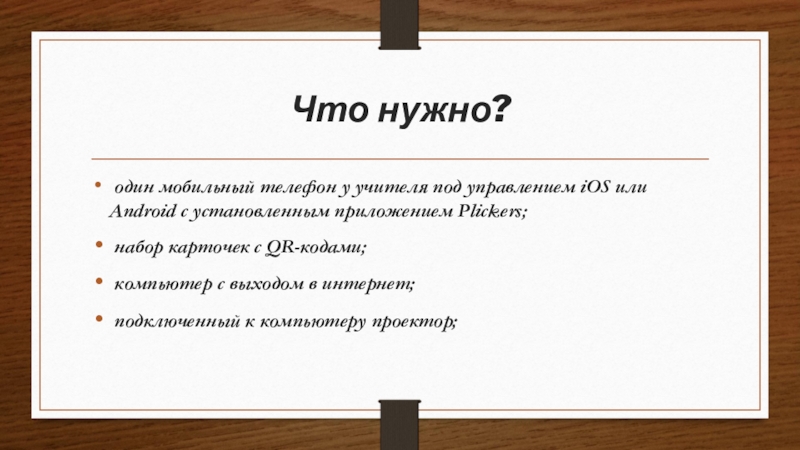 Что нужно?

• один мобильный телефон у учителя под управлением iOS или Android с установленным приложением Plickers;

• набор карточек с QR-кодами;

• компьютер с выходом в интернет;

• подключенный к компьютеру проектор;